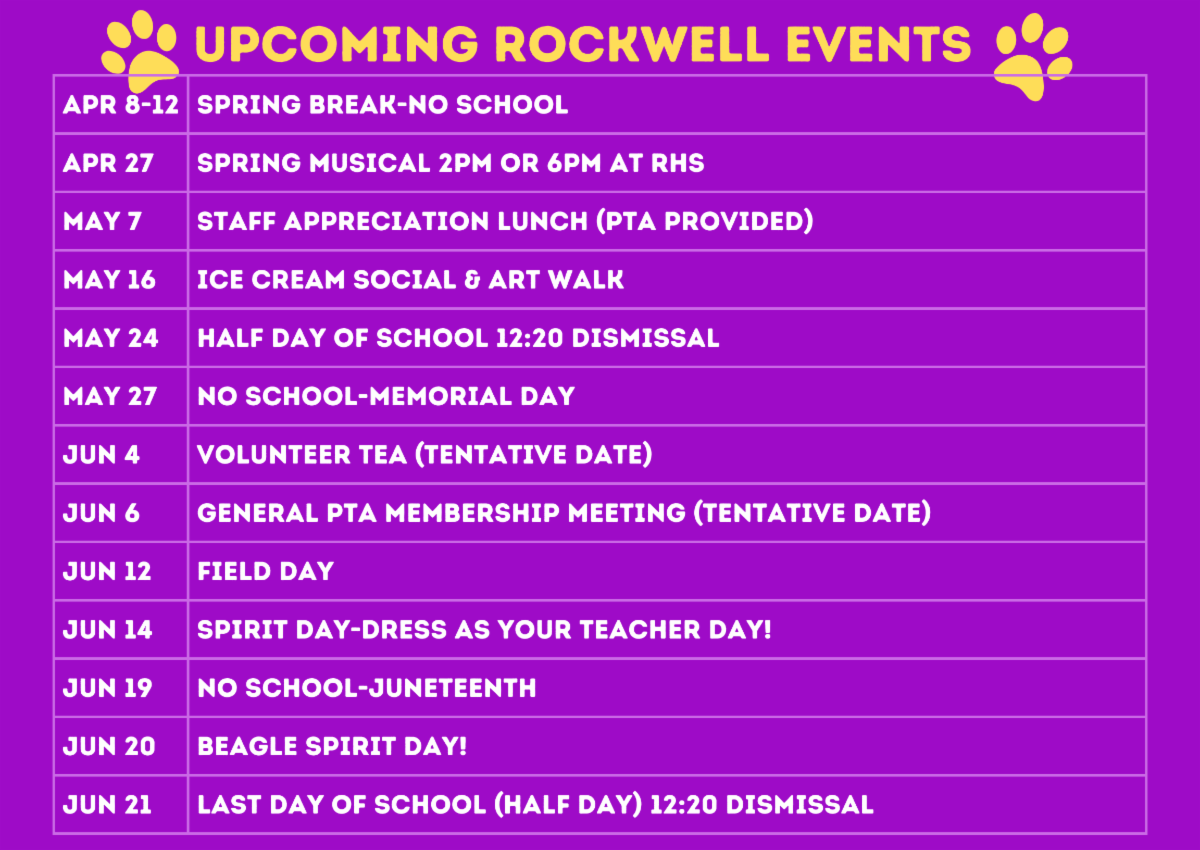 UPCOMING ROCKWELL EVENTS

| APR 8-12 | SPRING BREAK-NO SCHOOL |
|---|---|
| APR 27 | SPRING MUSICAL 2PM OR 6PM AT RHS |
| MAY 7 | STAFF APPRECIATION LUNCH (PTA PROVIDED) |
| MAY 16 | ICE CREAM SOCIAL & ART WALK |
| MAY 24 | HALF DAY OF SCHOOL 12:20 DISMISSAL |
| MAY 27 | NO SCHOOL-MEMORIAL DAY |
| JUN 4 | VOLUNTEER TEA (TENTATIVE DATE) |
| JUN 6 | GENERAL PTA MEMBERSHIP MEETING (TENTATIVE DATE) |
| JUN 12 | FIELD DAY |
| JUN 14 | SPIRIT DAY-DRESS AS YOUR TEACHER DAY! |
| JUN 19 | NO SCHOOL-JUNETEENTH |
| JUN 20 | BEAGLE SPIRIT DAY! |
| JUN 21 | LAST DAY OF SCHOOL (HALF DAY) 12:20 DISMISSAL |